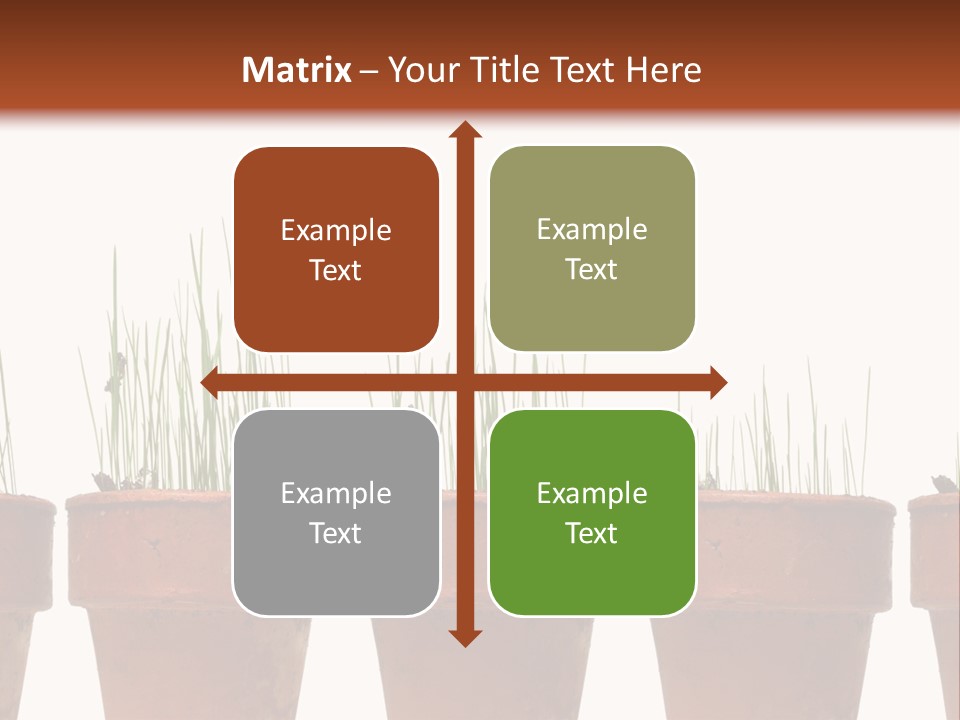 Matrix – Your Title Text Here

Example Text

Example Text

Example Text

Example Text